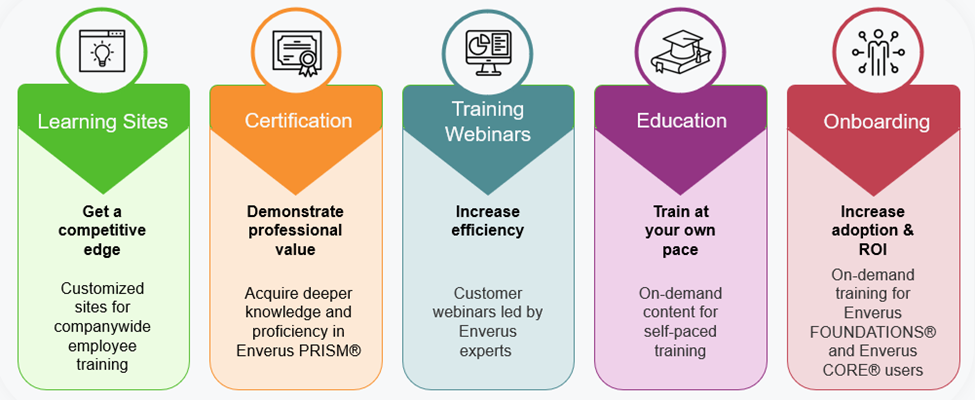 Learning Sites

Get a competitive edge

Customized sites for companywide employee training

Certification

Demonstrate professional value

Acquire deeper knowledge and proficiency in Enverus PRISM®

Training Webinars

Increase efficiency

Customer webinars led by Enverus experts

Education

Train at your own pace

On-demand content for self-paced training

Onboarding

Increase adoption & ROI

On-demand training for Enverus FOUNDATIONS® and Enverus CORE® users